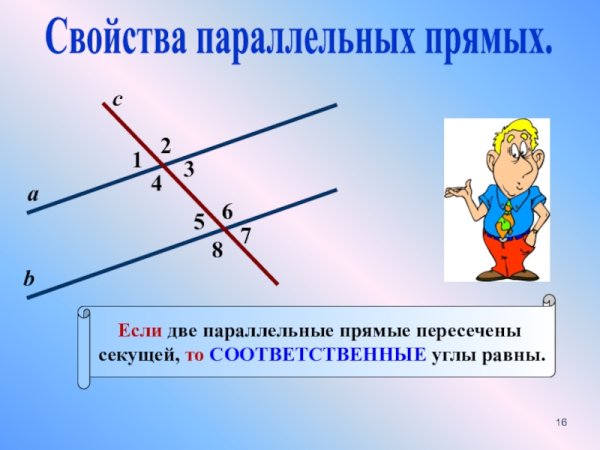 Свойства параллельных прямых.

c

2
1
3
4

a

6
5
7
8

b

Если две параллельные прямые пересечены секущей, то СООТВЕТСТВЕННЫЕ углы равны.

16